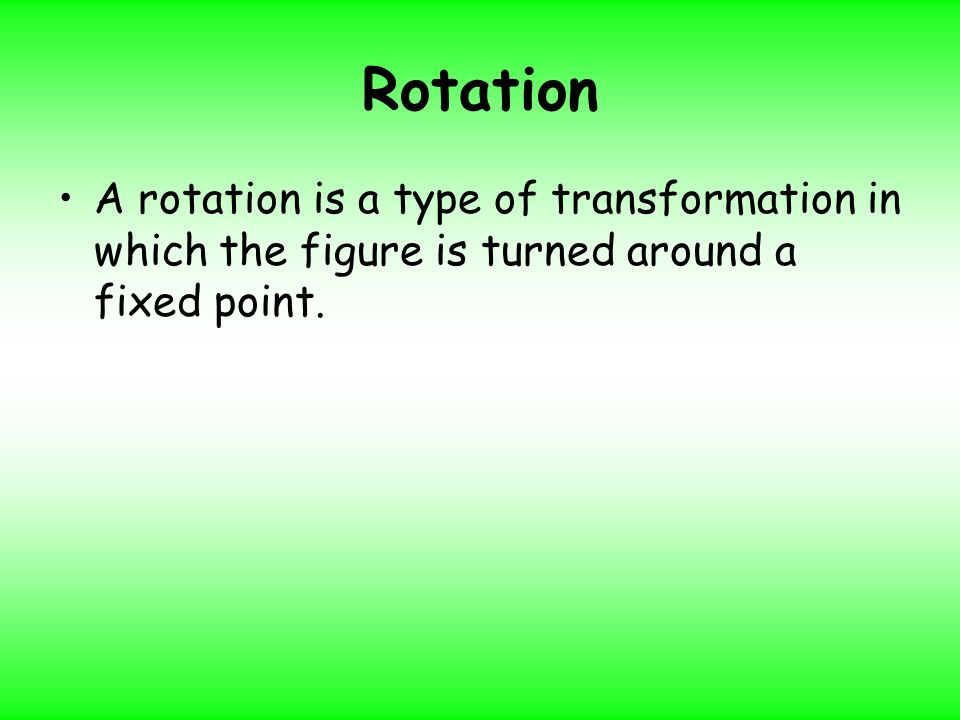 Rotation

• A rotation is a type of transformation in which the figure is turned around a fixed point.